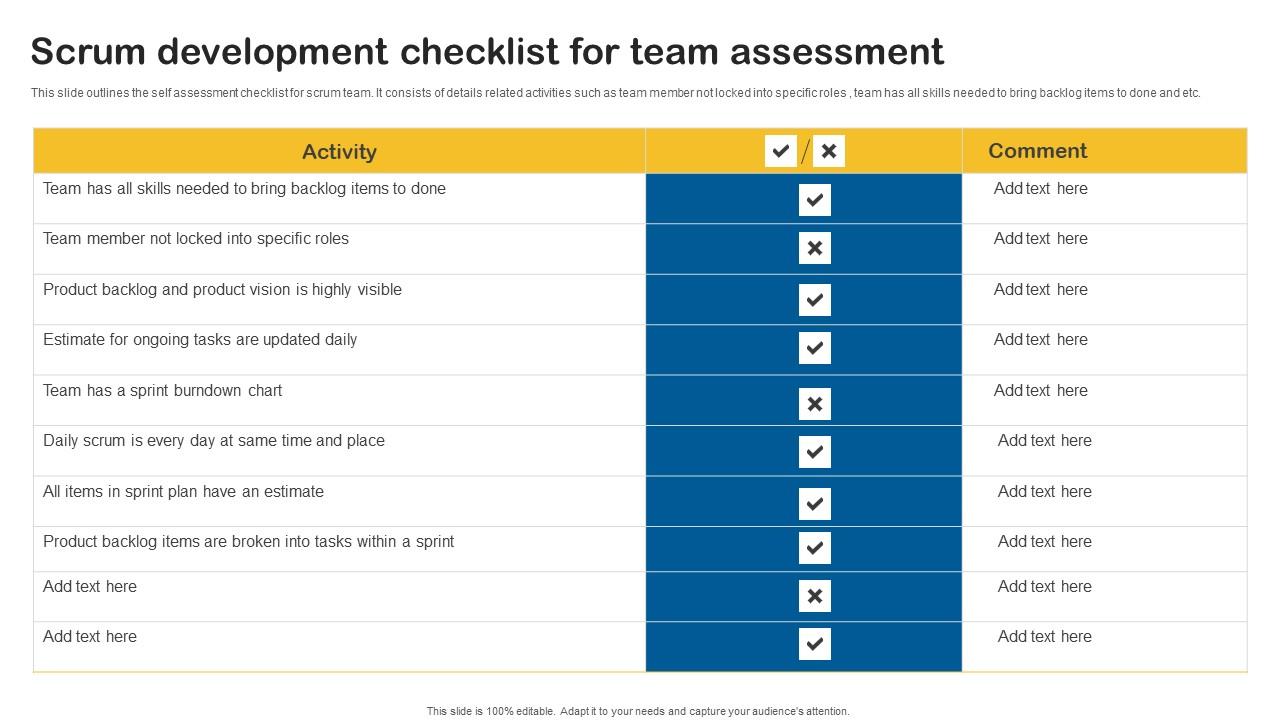 Scrum development checklist for team assessment

This slide outlines the self assessment checklist for scrum team. It consists of details related activities such as team member not locked into specific roles , team has all skills needed to bring backlog items to done and etc.

| Activity | ✔ / ✖ | Comment |
|---|---|---|
| Team has all skills needed to bring backlog items to done | ✔ | Add text here |
| Team member not locked into specific roles | ✖ | Add text here |
| Product backlog and product vision is highly visible | ✔ | Add text here |
| Estimate for ongoing tasks are updated daily | ✔ | Add text here |
| Team has a sprint burndown chart | ✖ | Add text here |
| Daily scrum is every day at same time and place | ✔ | Add text here |
| All items in sprint plan have an estimate | ✔ | Add text here |
| Product backlog items are broken into tasks within a sprint | ✔ | Add text here |
| Add text here | ✖ | Add text here |
| Add text here | ✔ | Add text here |

This slide is 100% editable. Adapt it to your needs and capture your audience's attention.